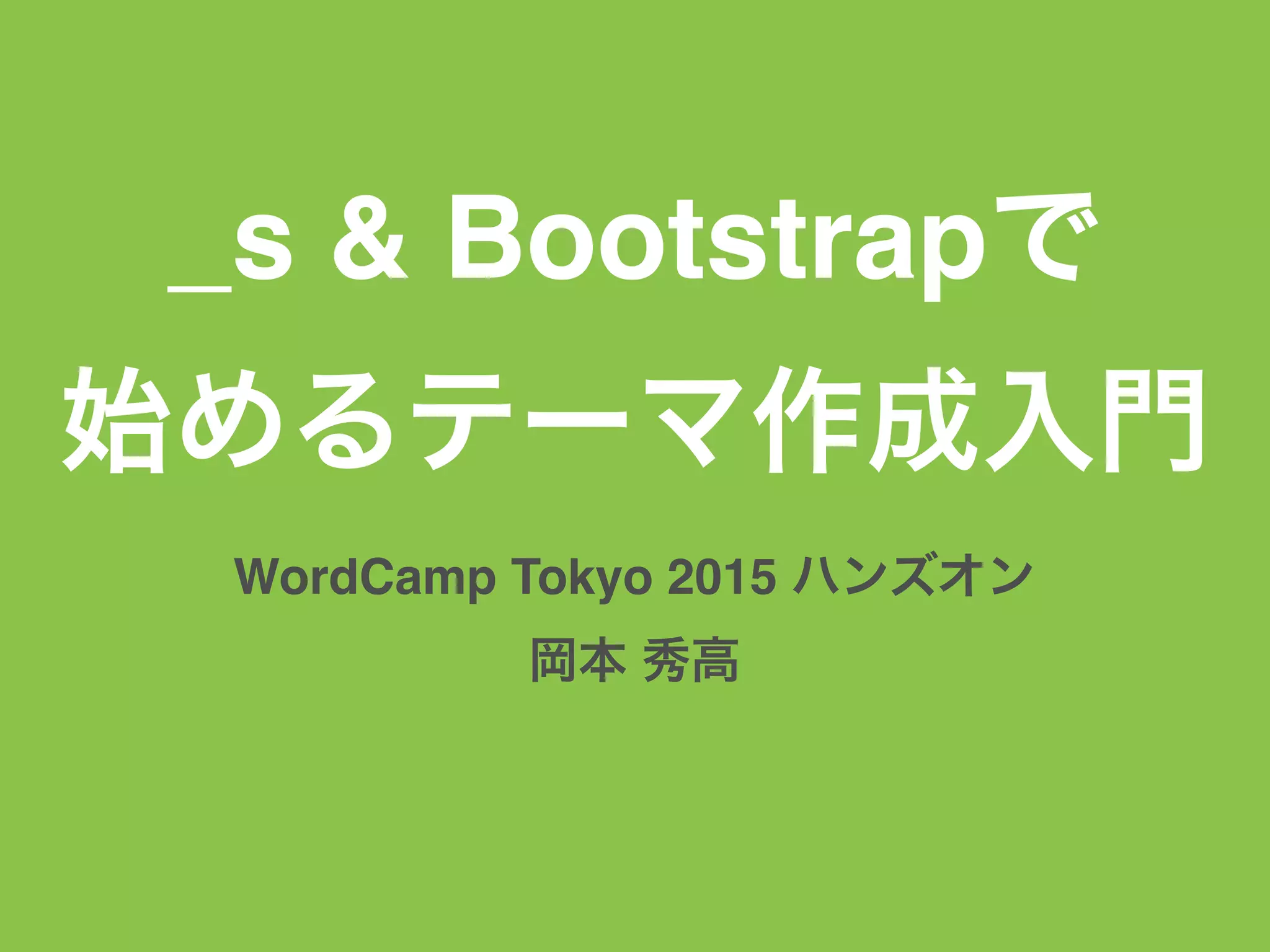 _s & Bootstrapで
始めるテーマ作成入門

WordCamp Tokyo 2015 ハンズオン

岡本 秀高